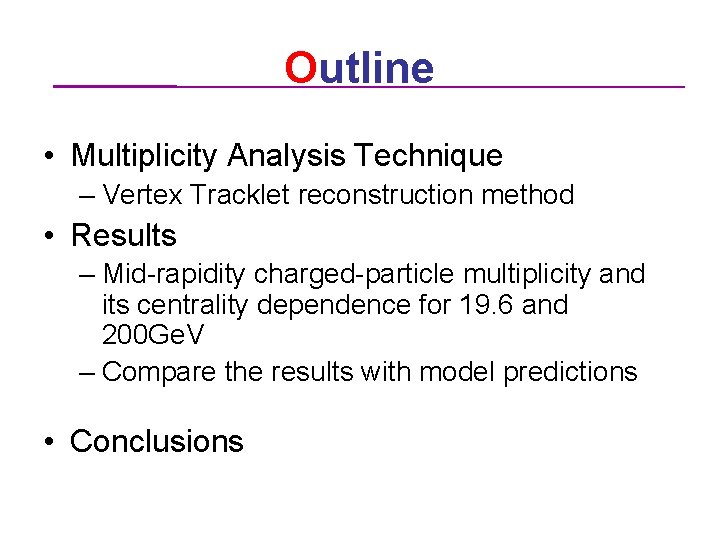 Outline

• Multiplicity Analysis Technique
  – Vertex Tracklet reconstruction method
• Results
  – Mid-rapidity charged-particle multiplicity and its centrality dependence for 19.6 and 200GeV
  – Compare the results with model predictions

• Conclusions